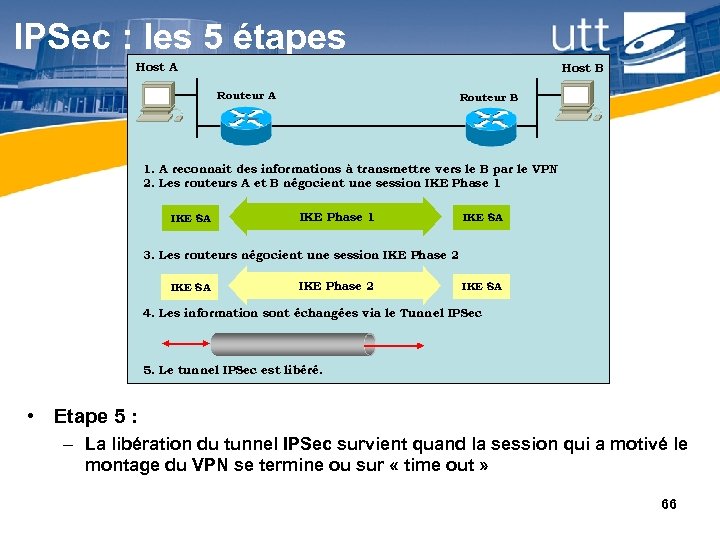 IPSec : les 5 étapes

utt

Host A

Host B

Routeur A

Routeur B

1. A reconnait des informations à transmettre vers le B par le VPN
2. Les routeurs A et B négocient une session IKE Phase 1

IKE SA

IKE Phase 1

IKE SA

3. Les routeurs négocient une session IKE Phase 2

IKE SA

IKE Phase 2

IKE SA

4. Les information sont échangées via le Tunnel IPSec

5. Le tunnel IPSec est libéré.

• Etape 5 :
– La libération du tunnel IPSec survient quand la session qui a motivé le montage du VPN se termine ou sur « time out »

66